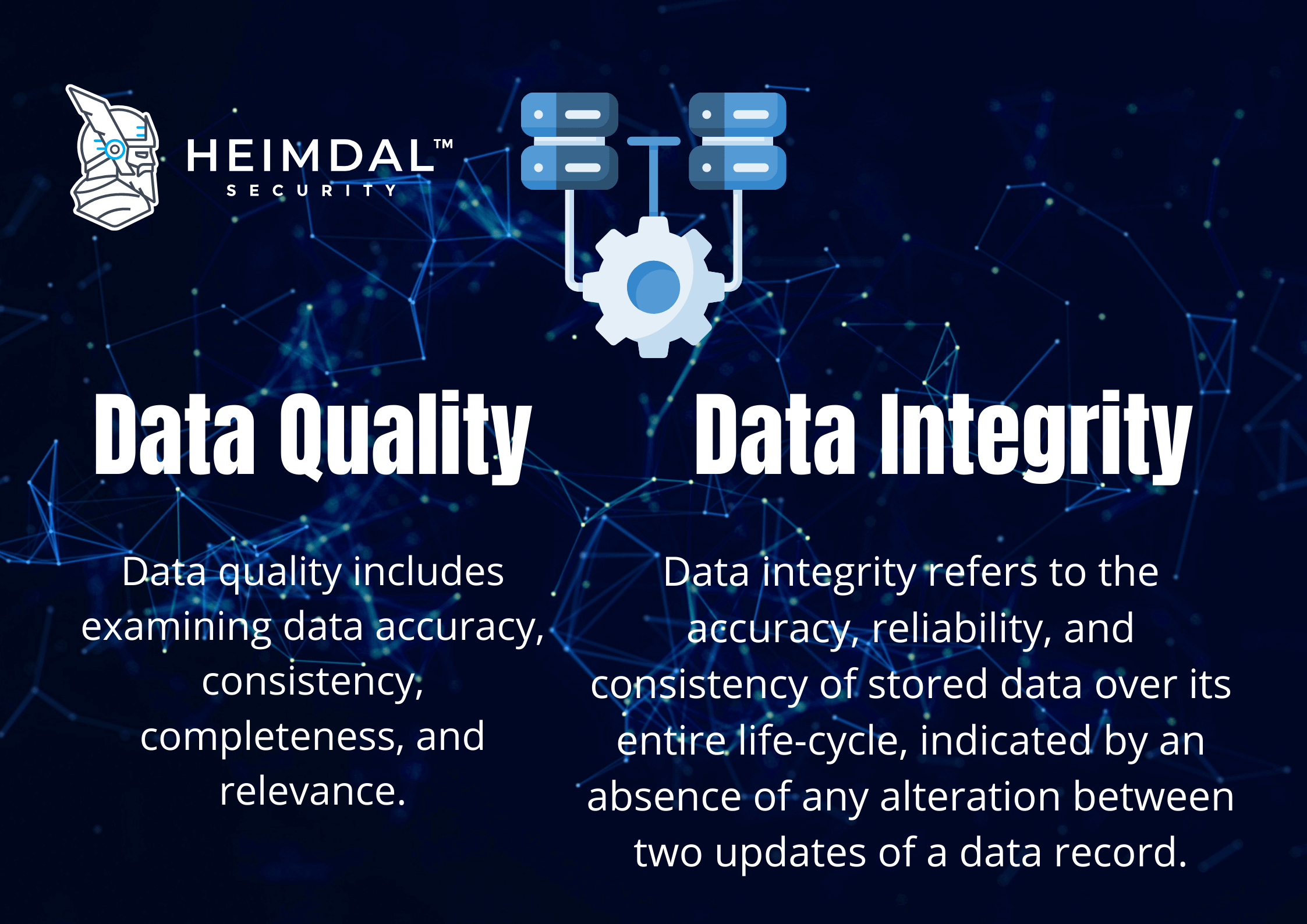 HEIMDAL™
SECURITY

Data Quality

Data quality includes examining data accuracy, consistency, completeness, and relevance.

Data Integrity

Data integrity refers to the accuracy, reliability, and consistency of stored data over its entire life-cycle, indicated by an absence of any alteration between two updates of a data record.